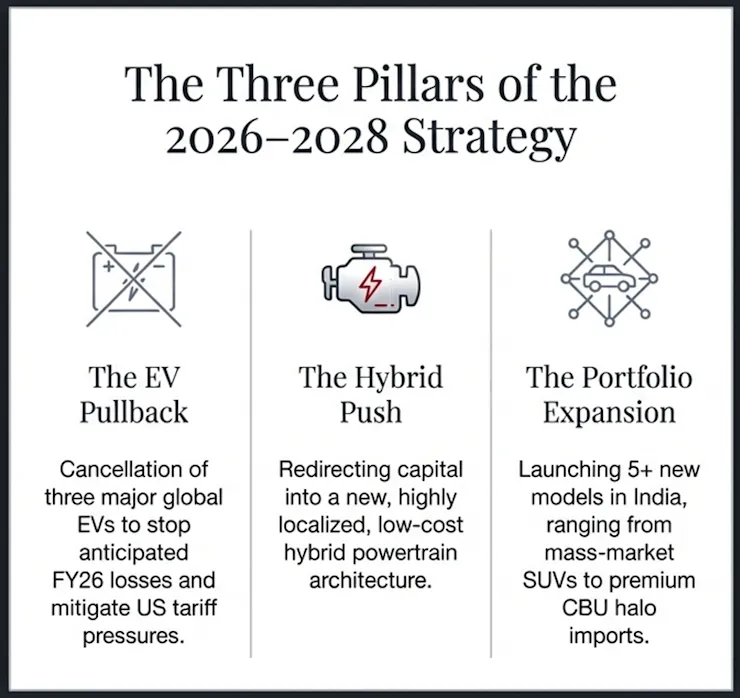 The Three Pillars of the 2026–2028 Strategy

The EV Pullback

Cancellation of three major global EVs to stop anticipated FY26 losses and mitigate US tariff pressures.

The Hybrid Push

Redirecting capital into a new, highly localized, low-cost hybrid powertrain architecture.

The Portfolio Expansion

Launching 5+ new models in India, ranging from mass-market SUVs to premium CBU halo imports.